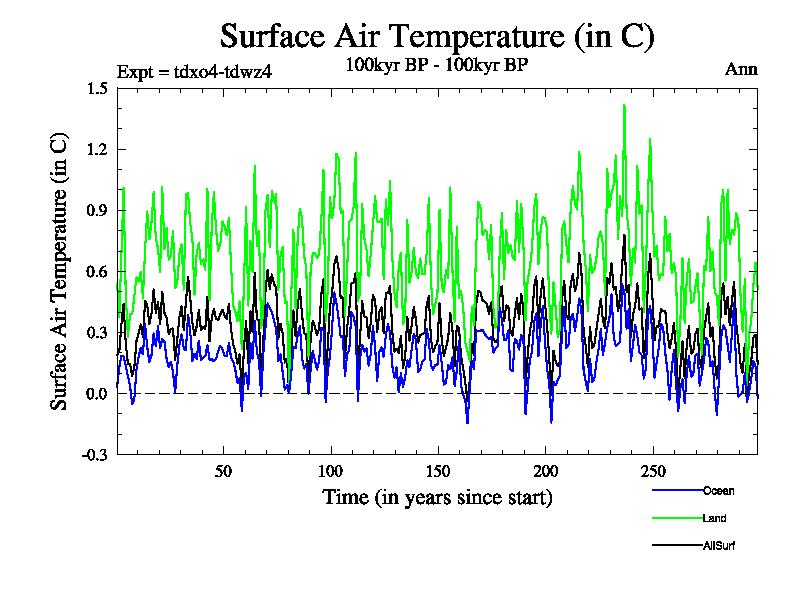 Surface Air Temperature (in C)

Expt = tdxo4-tdwz4

100kyr BP - 100kyr BP

Ann

Surface Air Temperature (in C)

1.5
1.2
0.9
0.6
0.3
0.0
-0.3

50
100
150
200
250

Time (in years since start)

Ocean
Land
AllSurf